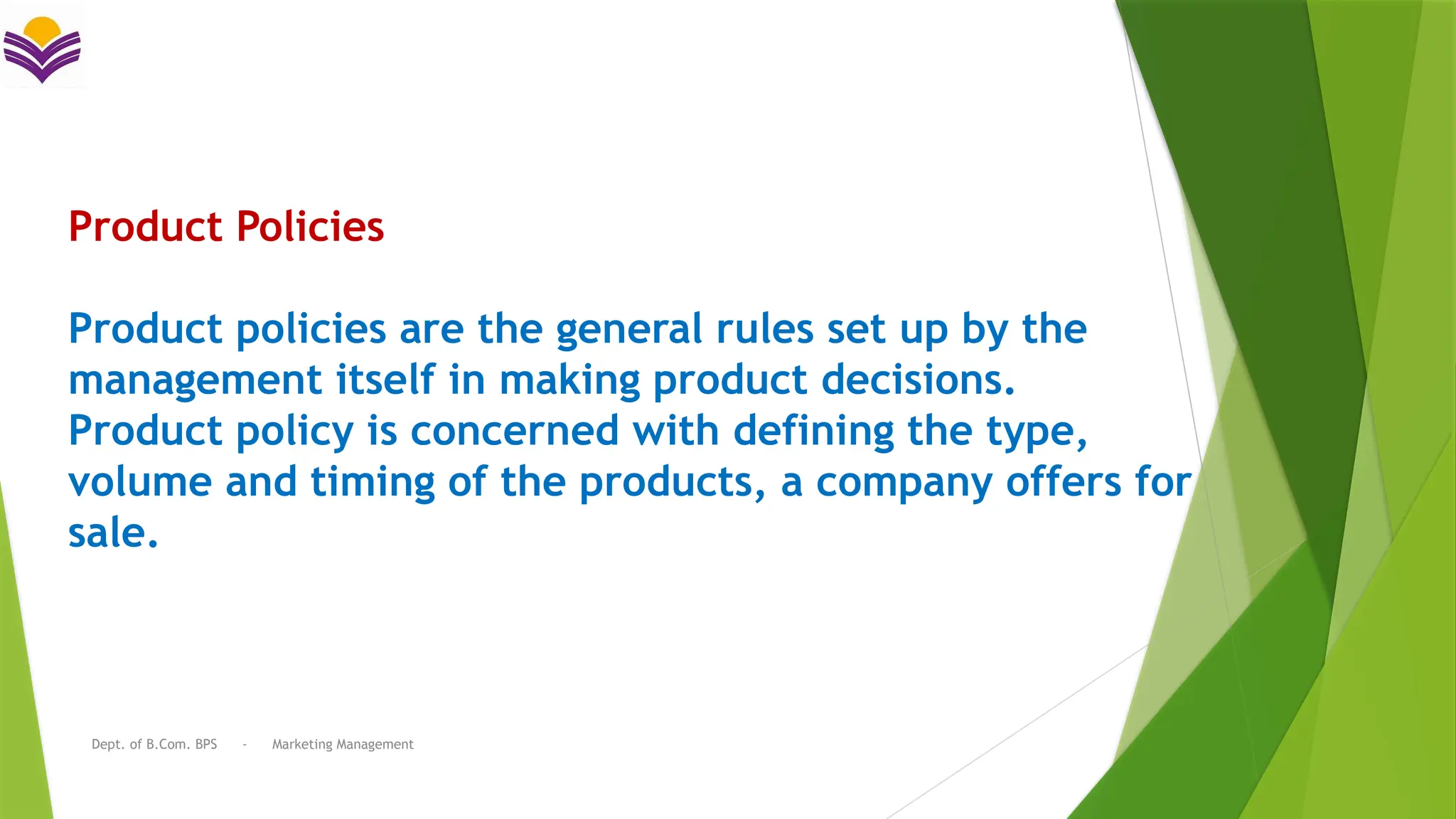 Product Policies

Product policies are the general rules set up by the management itself in making product decisions. Product policy is concerned with defining the type, volume and timing of the products, a company offers for sale.

Dept. of B.Com. BPS - Marketing Management